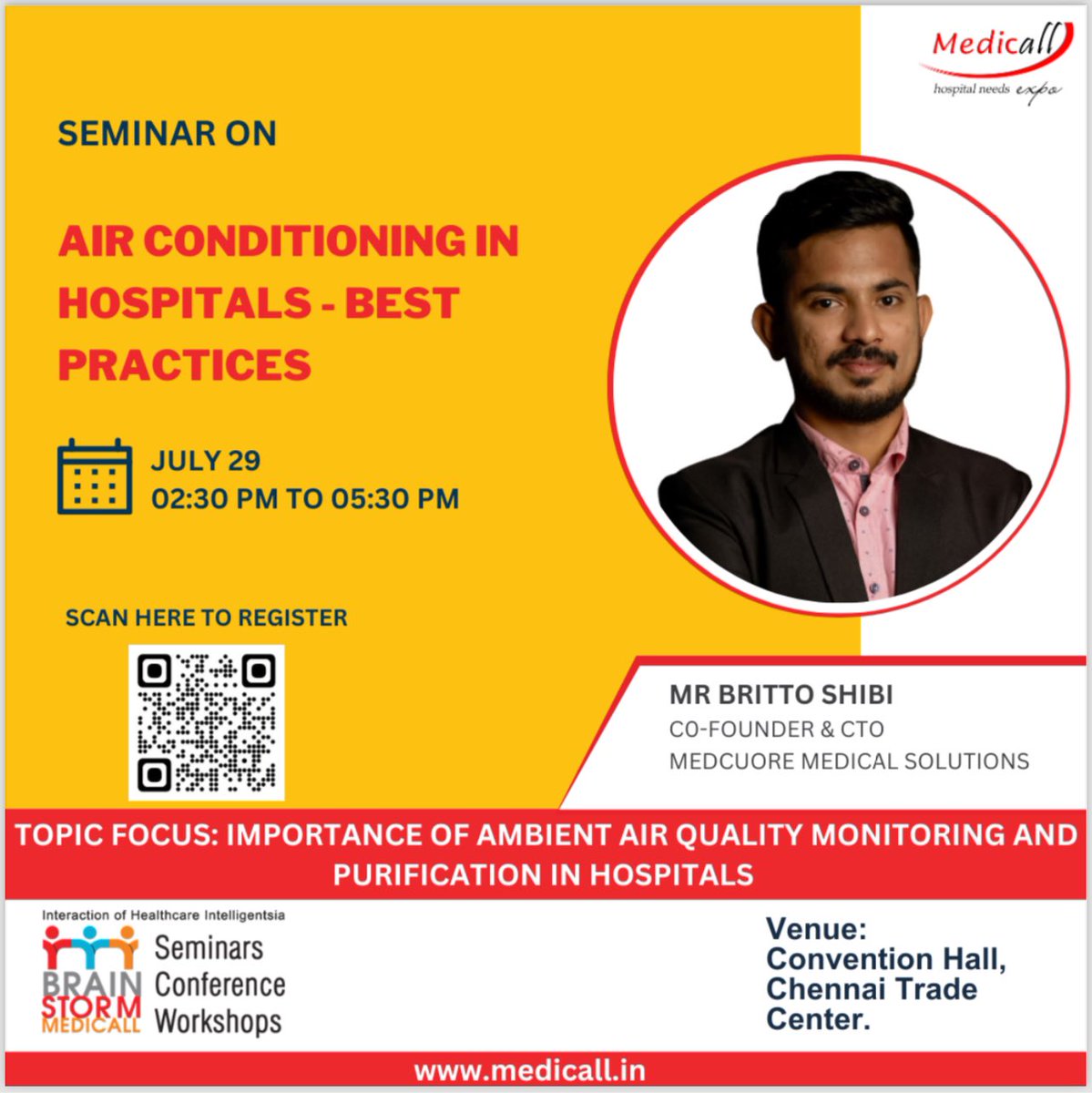 Medicall
hospital needs expo

SEMINAR ON

AIR CONDITIONING IN HOSPITALS - BEST PRACTICES

JULY 29
02:30 PM TO 05:30 PM

SCAN HERE TO REGISTER

MR BRITTO SHIBI
CO-FOUNDER & CTO
MEDCUORE MEDICAL SOLUTIONS

TOPIC FOCUS: IMPORTANCE OF AMBIENT AIR QUALITY MONITORING AND PURIFICATION IN HOSPITALS

Interaction of Healthcare Intelligentsia
BRAIN STORM MEDICALL
Seminars
Conference
Workshops

Venue:
Convention Hall,
Chennai Trade Center.

www.medicall.in